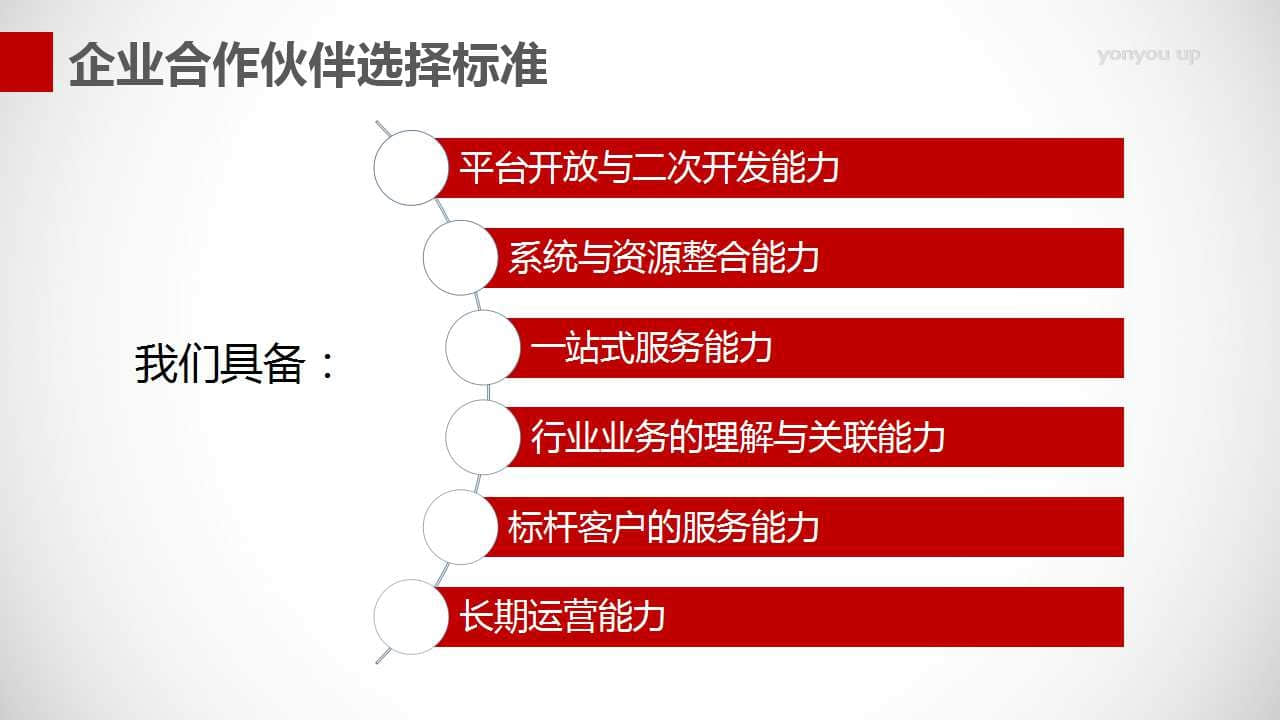 企业合作伙伴选择标准

yonyou up

我们具备：

平台开放与二次开发能力

系统与资源整合能力

一站式服务能力

行业业务的理解与关联能力

标杆客户的服务能力

长期运营能力